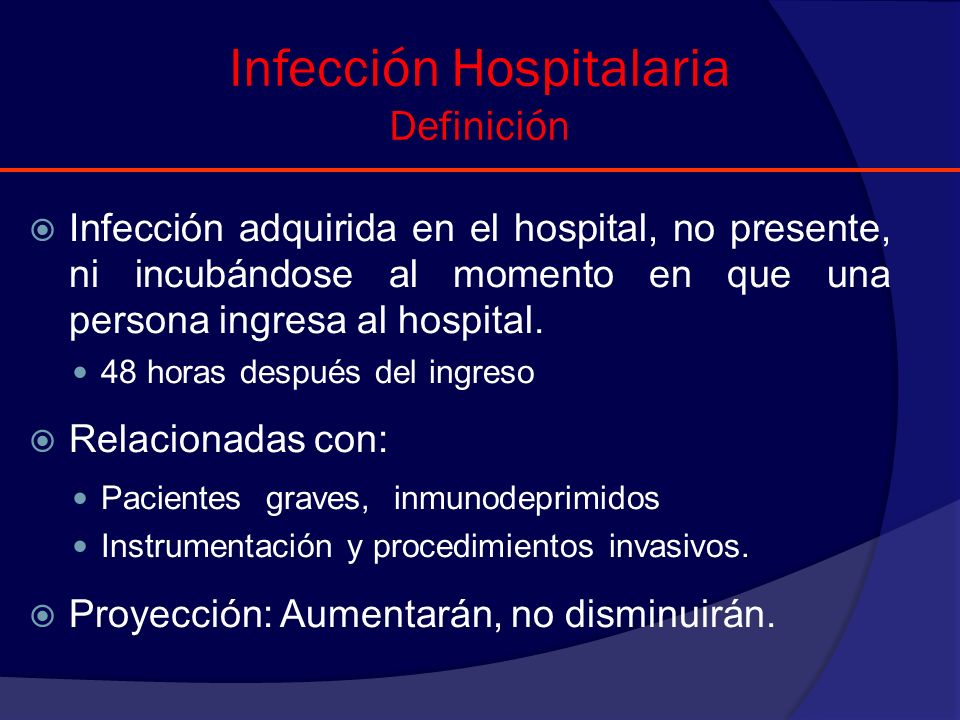 Infección Hospitalaria
Definición

Infección adquirida en el hospital, no presente, ni incubándose al momento en que una persona ingresa al hospital.

48 horas después del ingreso

Relacionadas con:

Pacientes graves, inmunodeprimidos

Instrumentación y procedimientos invasivos.

Proyección: Aumentarán, no disminuirán.